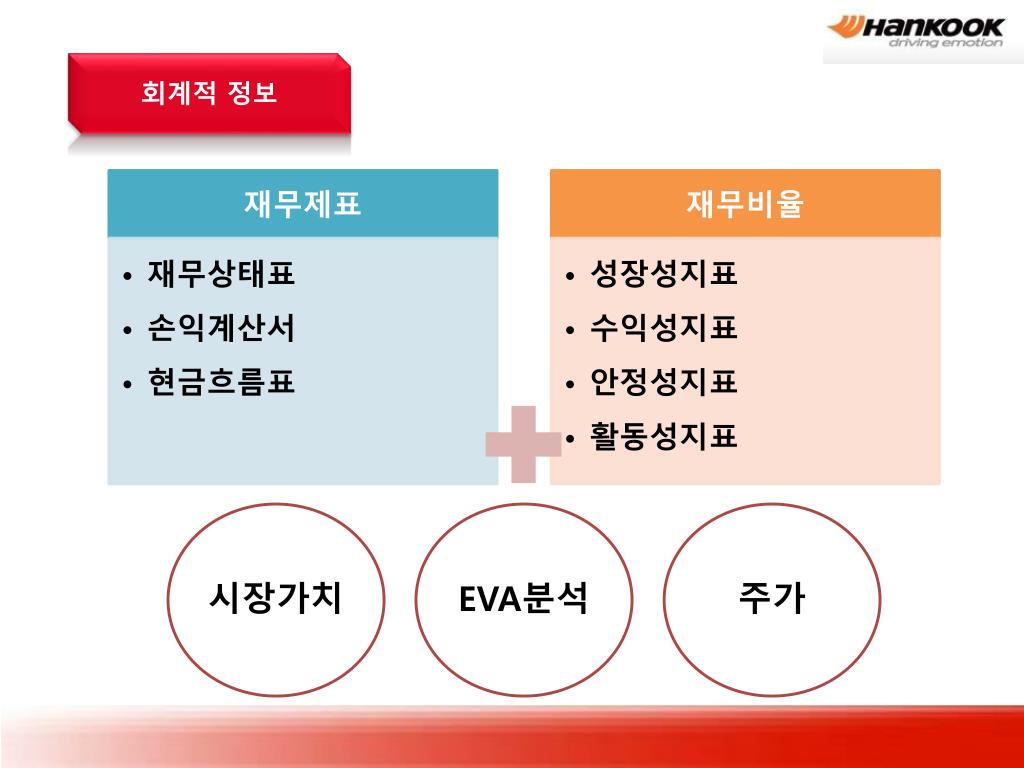 HANKOOK
driving emotion

회계적 정보

재무제표

• 재무상태표
• 손익계산서
• 현금흐름표

재무비율

• 성장성지표
• 수익성지표
• 안정성지표
• 활동성지표

시장가치

EVA분석

주가